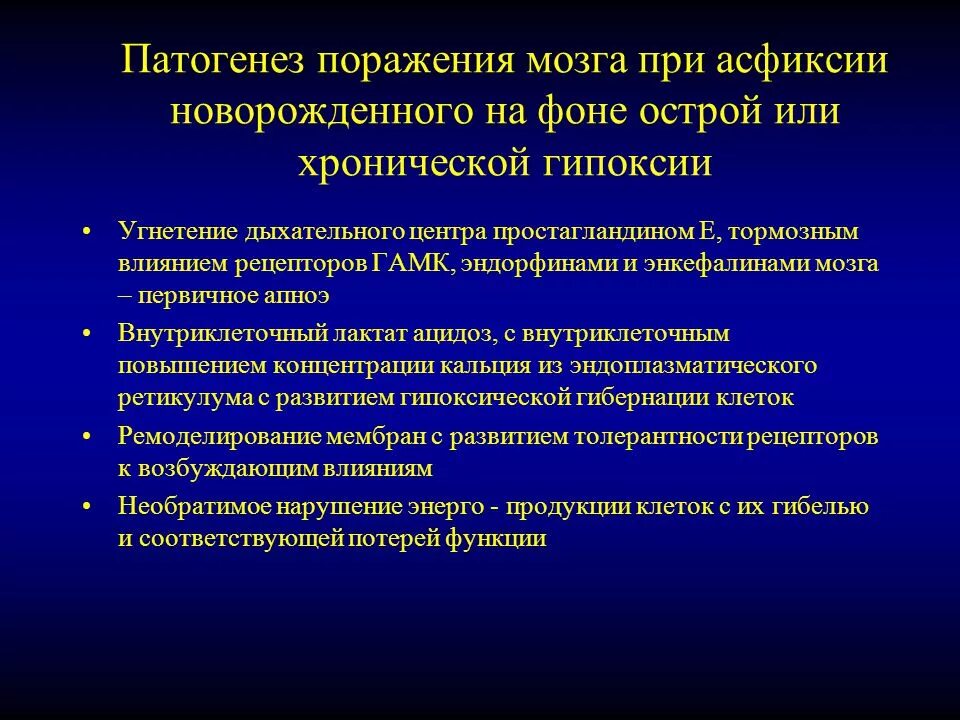 Патогенез поражения мозга при асфиксии новорожденного на фоне острой или хронической гипоксии

• Угнетение дыхательного центра простагландином Е, тормозным влиянием рецепторов ГАМК, эндорфинами и энкефалинами мозга – первичное апноэ
• Внутриклеточный лактат ацидоз, с внутриклеточным повышением концентрации кальция из эндоплазматического ретикулума с развитием гипоксической гибернации клеток
• Ремоделирование мембран с развитием толерантности рецепторов к возбуждающим влияниям
• Необратимое нарушение энерго - продукции клеток с их гибелью и соответствующей потерей функции